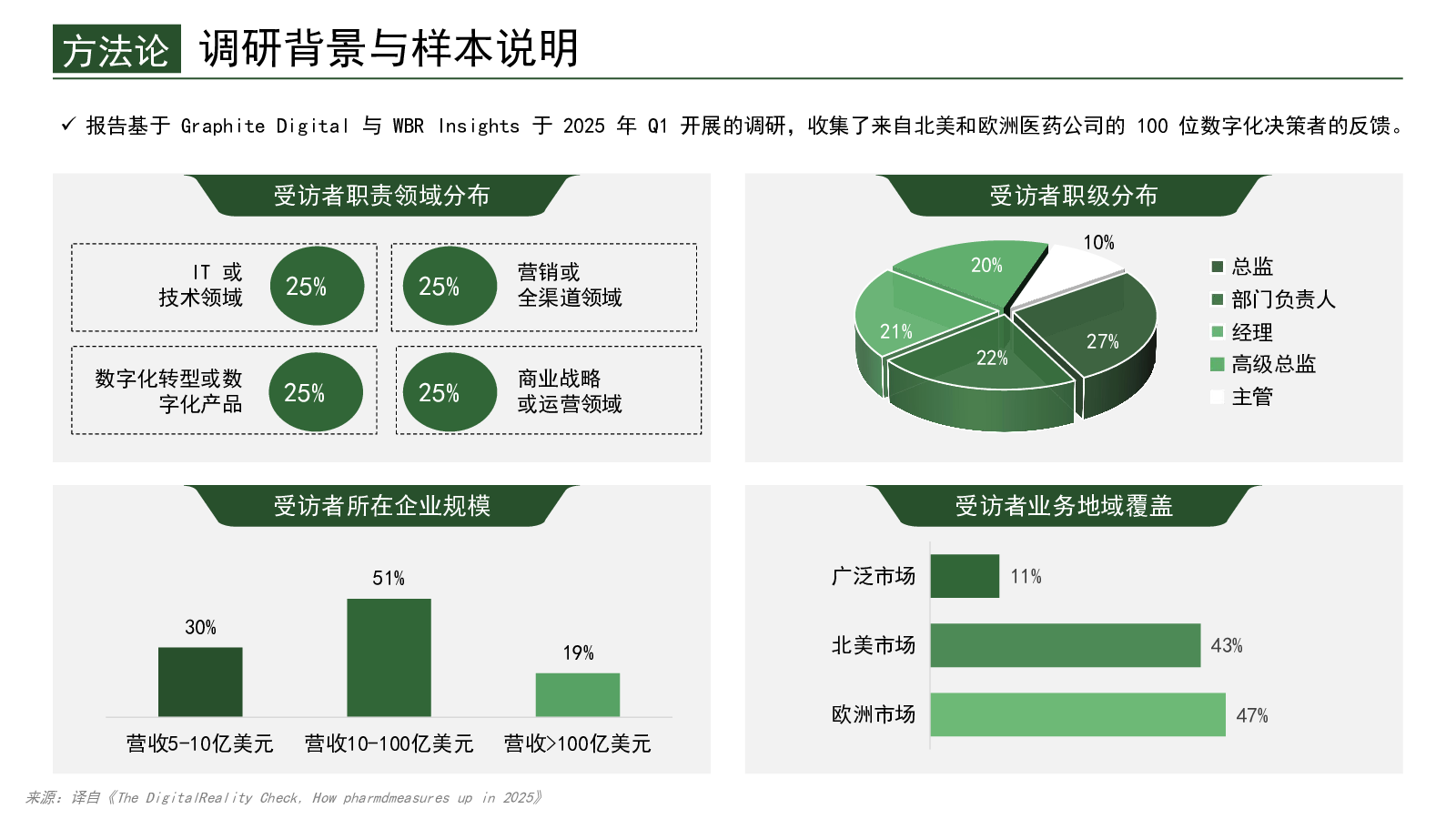 方法论 调研背景与样本说明

✓ 报告基于 Graphite Digital 与 WBR Insights 于 2025 年 Q1 开展的调研，收集了来自北美和欧洲医药公司的 100 位数字化决策者的反馈。

受访者职责领域分布

IT 或技术领域 25%

25% 营销或全渠道领域

数字化转型或数字化产品 25%

25% 商业战略或运营领域

受访者职级分布

10%
20%
21%
22%
27%

总监
部门负责人
经理
高级总监
主管

受访者所在企业规模

30%
51%
19%

营收5-10亿美元 营收10-100亿美元 营收>100亿美元

受访者业务地域覆盖

广泛市场 11%
北美市场 43%
欧洲市场 47%

来源：译自《The DigitalReality Check, How pharmdmeasures up in 2025》